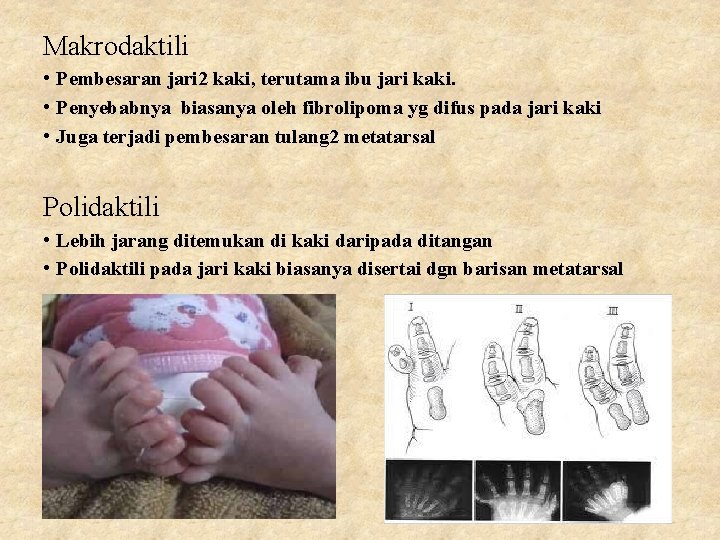 Makrodaktili

• Pembesaran jari2 kaki, terutama ibu jari kaki.
• Penyebabnya biasanya oleh fibrolipoma yg difus pada jari kaki
• Juga terjadi pembesaran tulang2 metatarsal

Polidaktili

• Lebih jarang ditemukan di kaki daripada ditangan
• Polidaktili pada jari kaki biasanya disertai dgn barisan metatarsal

I

II

III